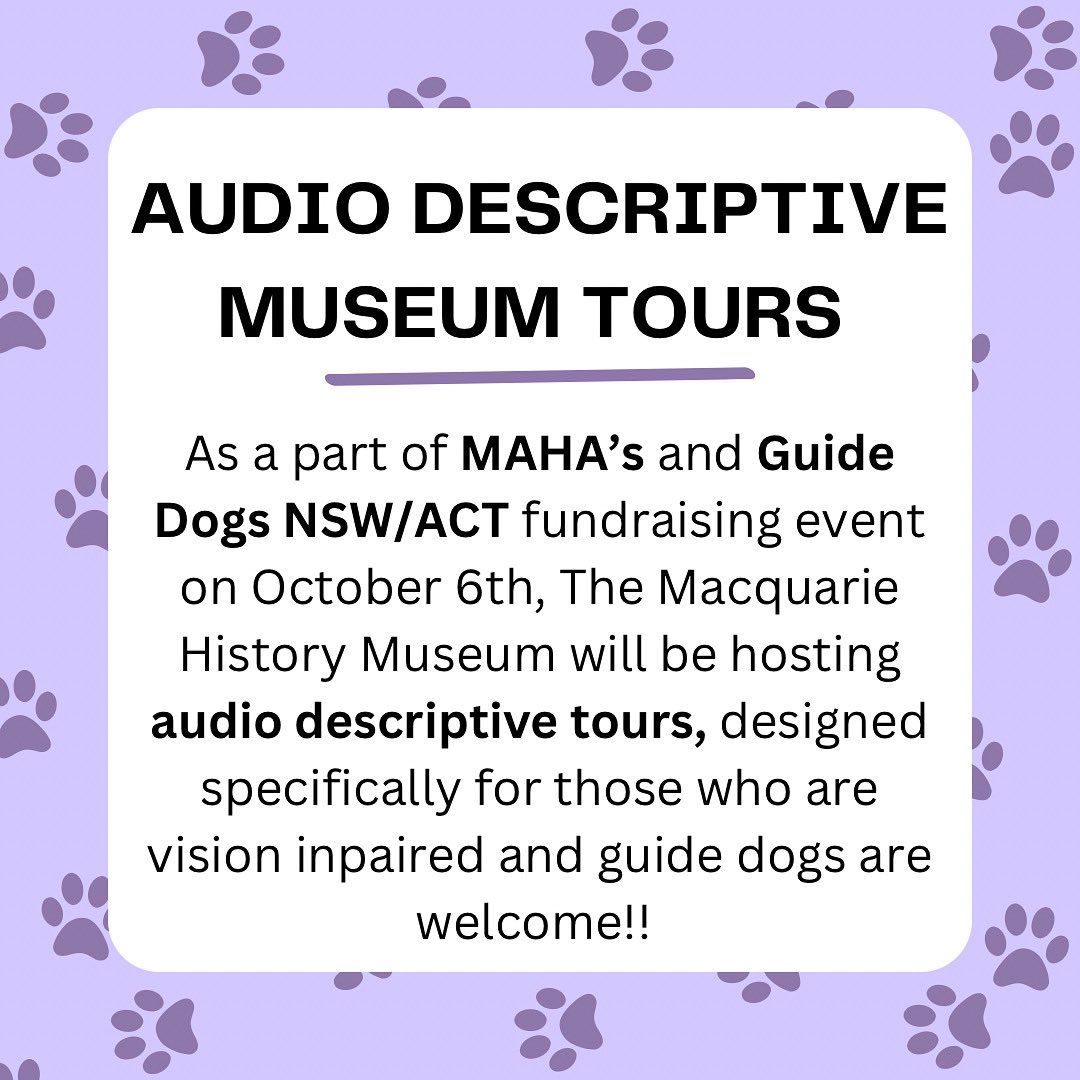 AUDIO DESCRIPTIVE MUSEUM TOURS

As a part of MAHA's and Guide Dogs NSW/ACT fundraising event on October 6th, The Macquarie History Museum will be hosting audio descriptive tours, designed specifically for those who are vision inpaired and guide dogs are welcome!!